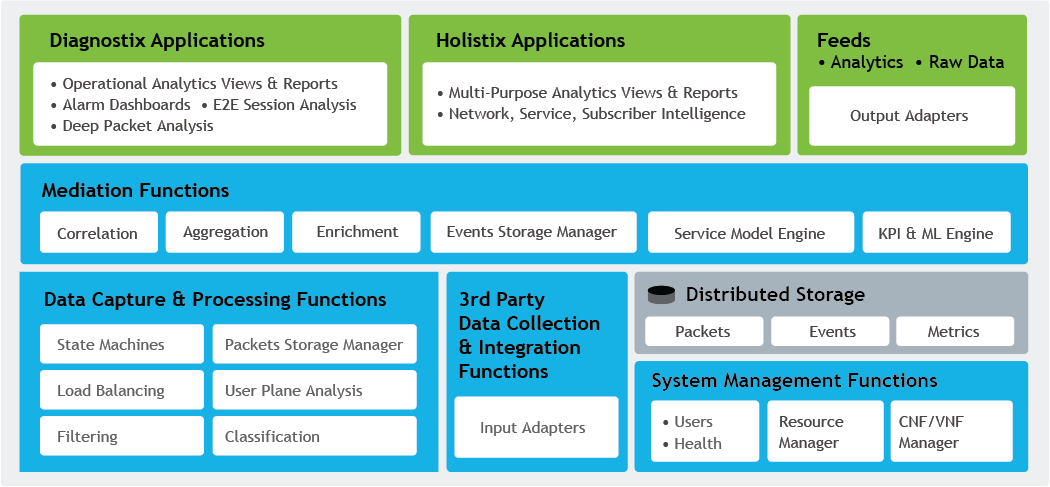 Diagnostix Applications

• Operational Analytics Views & Reports
• Alarm Dashboards • E2E Session Analysis
• Deep Packet Analysis

Holistix Applications

• Multi-Purpose Analytics Views & Reports
• Network, Service, Subscriber Intelligence

Feeds
• Analytics • Raw Data

Output Adapters

Mediation Functions

Correlation

Aggregation

Enrichment

Events Storage Manager

Service Model Engine

KPI & ML Engine

Data Capture & Processing Functions

State Machines

Packets Storage Manager

Load Balancing

User Plane Analysis

Filtering

Classification

3rd Party Data Collection & Integration Functions

Input Adapters

Distributed Storage

Packets

Events

Metrics

System Management Functions

• Users
• Health

Resource Manager

CNF/VNF Manager